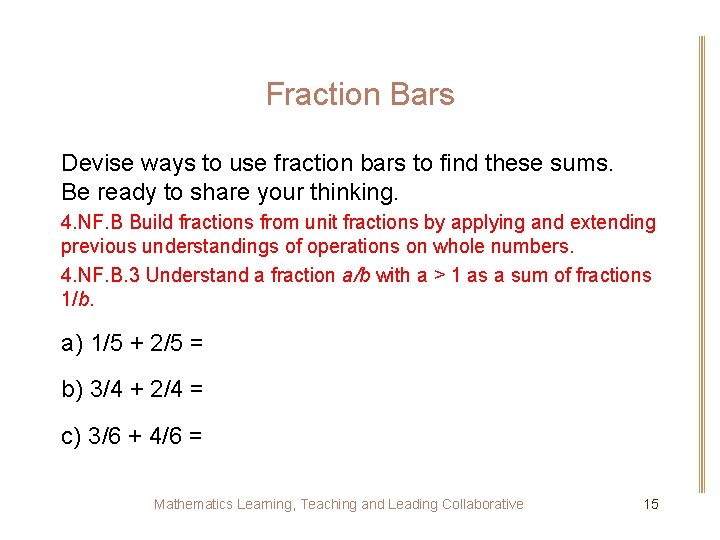 Fraction Bars

Devise ways to use fraction bars to find these sums. Be ready to share your thinking.

4.NF.B Build fractions from unit fractions by applying and extending previous understandings of operations on whole numbers.

4.NF.B.3 Understand a fraction $a/b$ with a > 1 as a sum of fractions $1/b$.

a) 1/5 + 2/5 =

b) 3/4 + 2/4 =

c) 3/6 + 4/6 =

Mathematics Learning, Teaching and Leading Collaborative 15